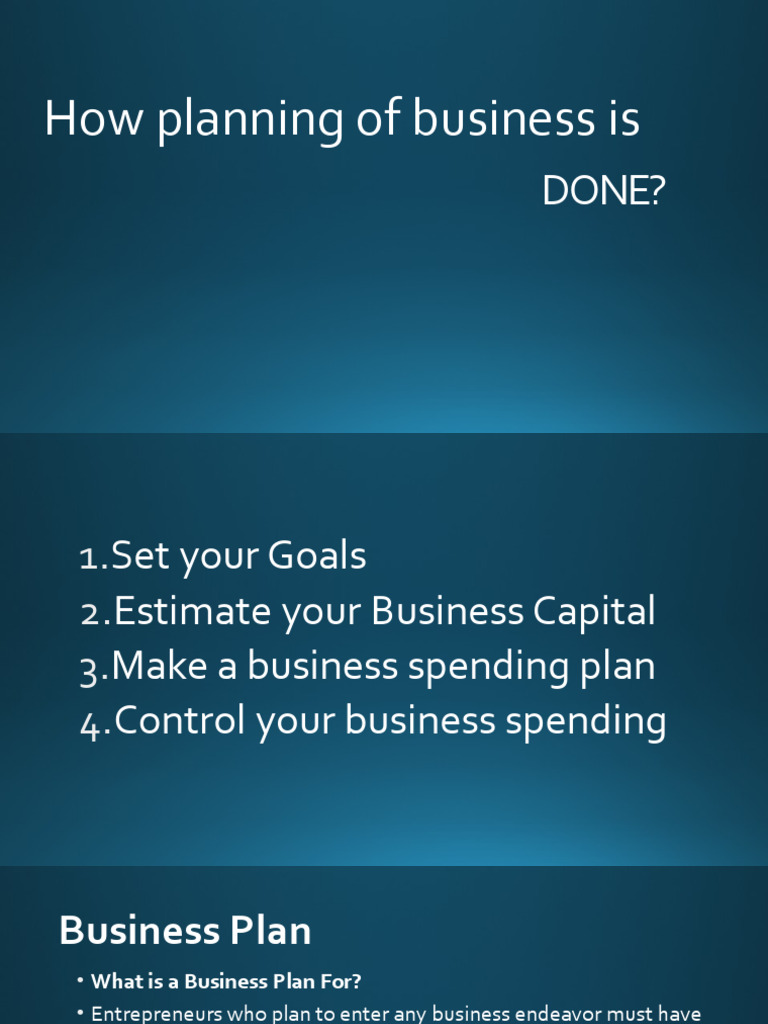 How planning of business is

DONE?

1.Set your Goals
2.Estimate your Business Capital
3.Make a business spending plan
4.Control your business spending

Business Plan

• What is a Business Plan For?
• Entrepreneurs who plan to enter any business endeavor must have